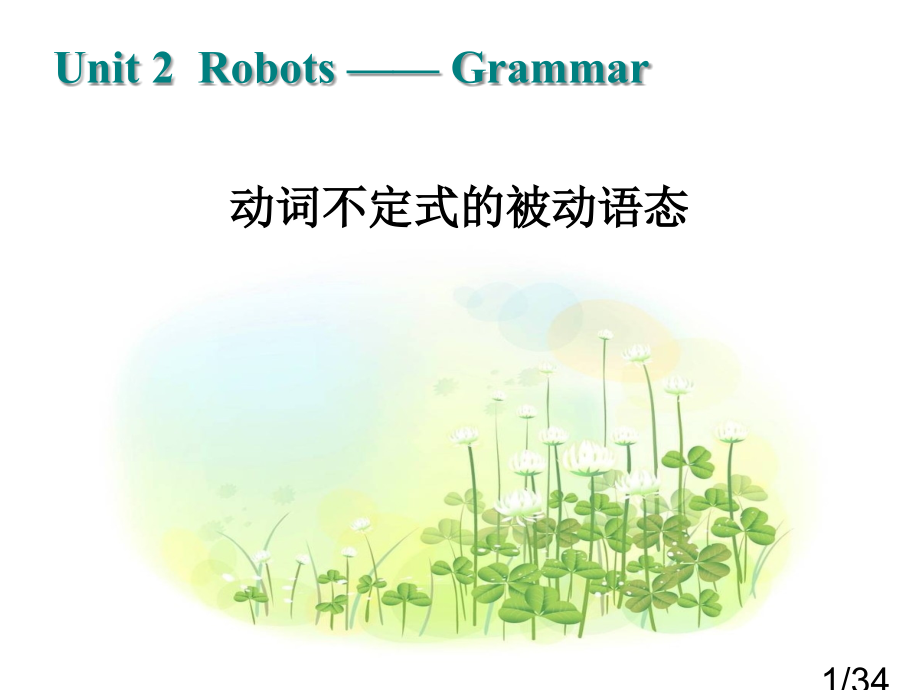 Unit 2 Robots —— Grammar

动词不定式的被动语态

1/34